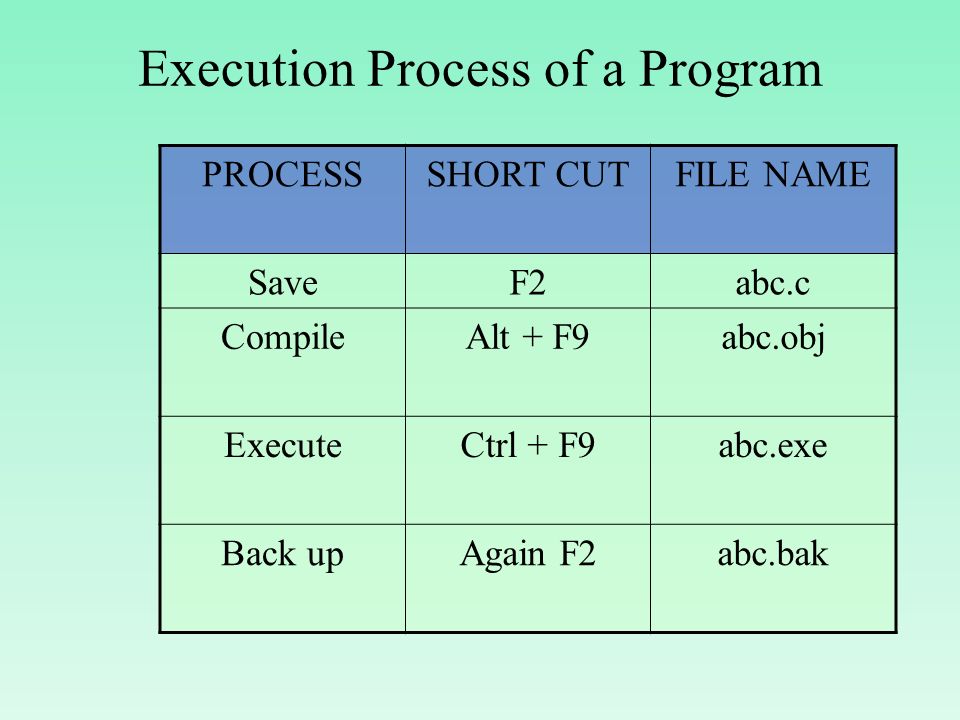 Execution Process of a Program

| PROCESS | SHORT CUT | FILE NAME |
|---|---|---|
| Save | F2 | abc.c |
| Compile | Alt + F9 | abc.obj |
| Execute | Ctrl + F9 | abc.exe |
| Back up | Again F2 | abc.bak |